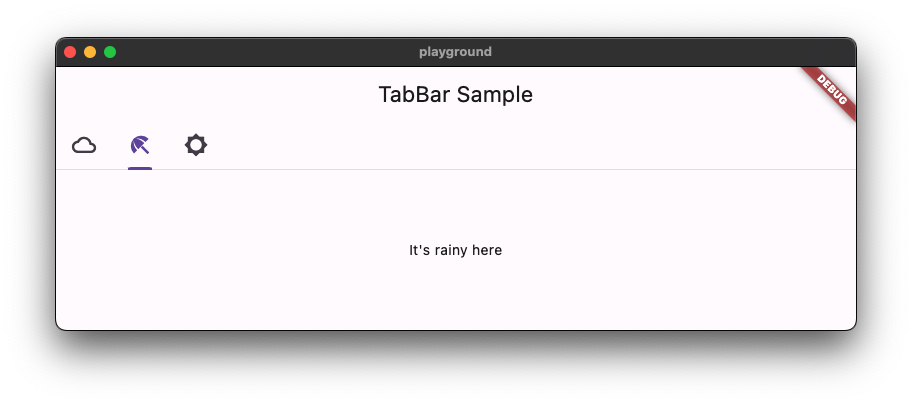 playground

DEBUG

TabBar Sample

It's rainy here